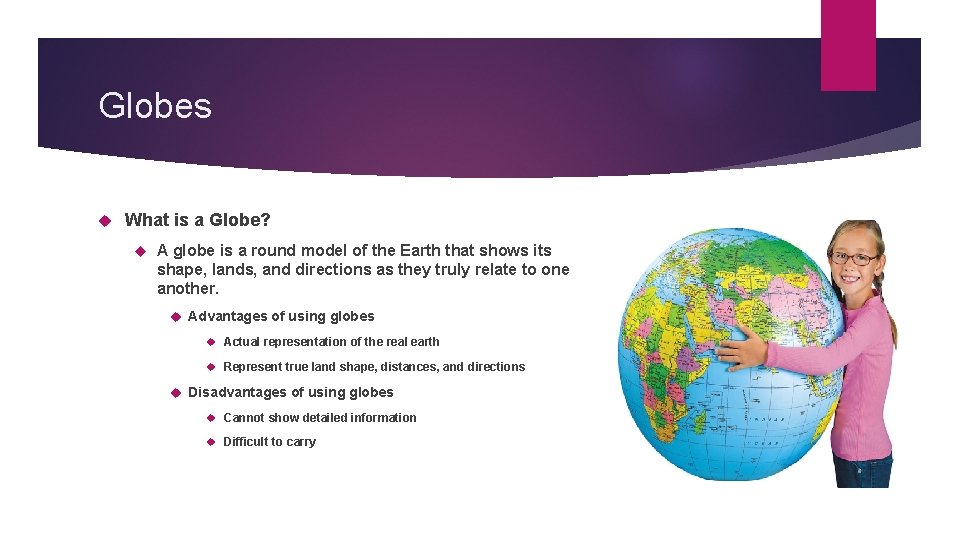 Globes

What is a Globe?

A globe is a round model of the Earth that shows its shape, lands, and directions as they truly relate to one another.

Advantages of using globes

Actual representation of the real earth

Represent true land shape, distances, and directions

Disadvantages of using globes

Cannot show detailed information

Difficult to carry